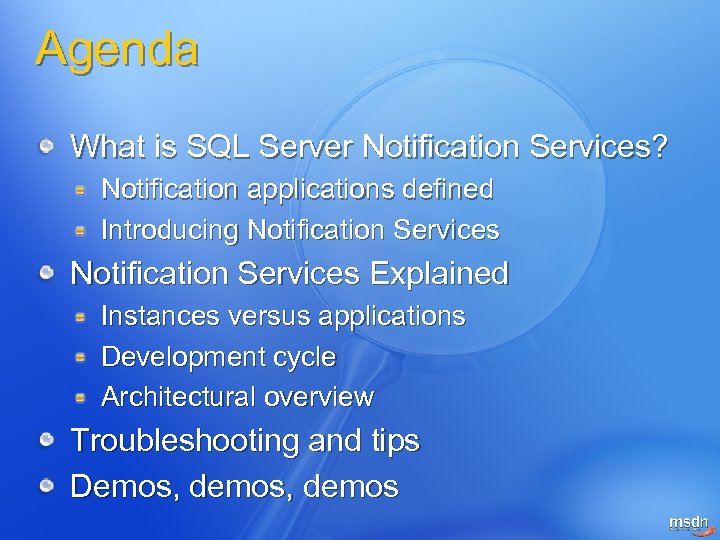 Agenda

What is SQL Server Notification Services?

Notification applications defined

Introducing Notification Services

Notification Services Explained

Instances versus applications

Development cycle

Architectural overview

Troubleshooting and tips

Demos, demos, demos

msdn